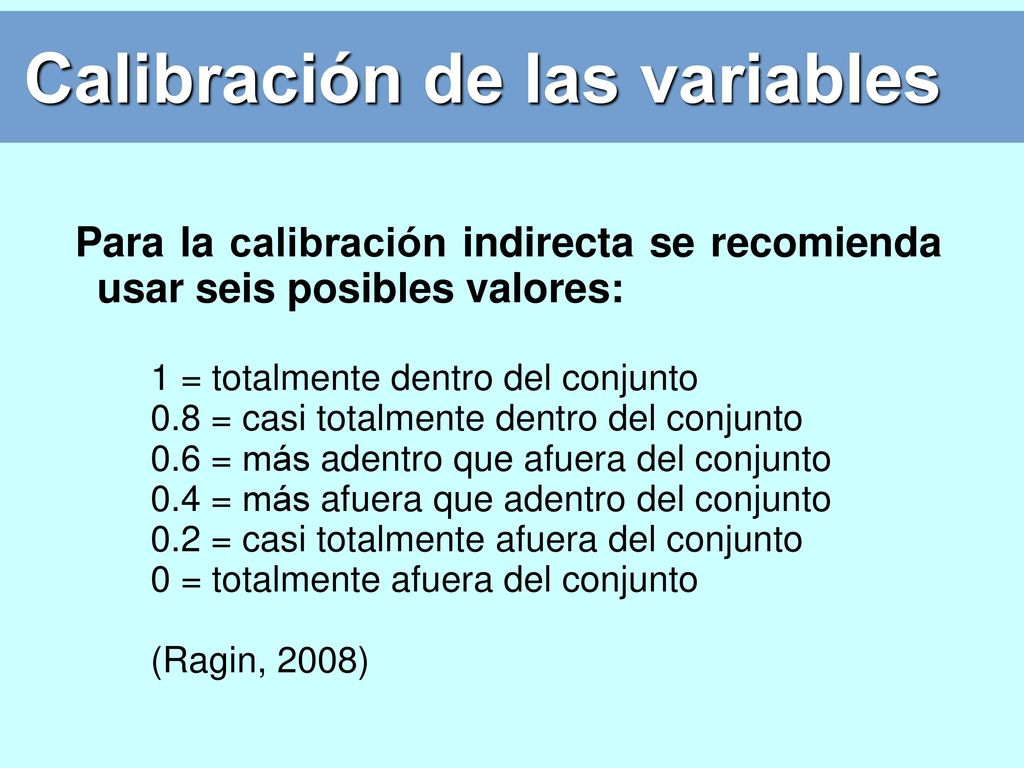 Calibración de las variables

Para la calibración indirecta se recomienda usar seis posibles valores:

1 = totalmente dentro del conjunto
0.8 = casi totalmente dentro del conjunto
0.6 = más adentro que afuera del conjunto
0.4 = más afuera que adentro del conjunto
0.2 = casi totalmente afuera del conjunto
0 = totalmente afuera del conjunto

(Ragin, 2008)